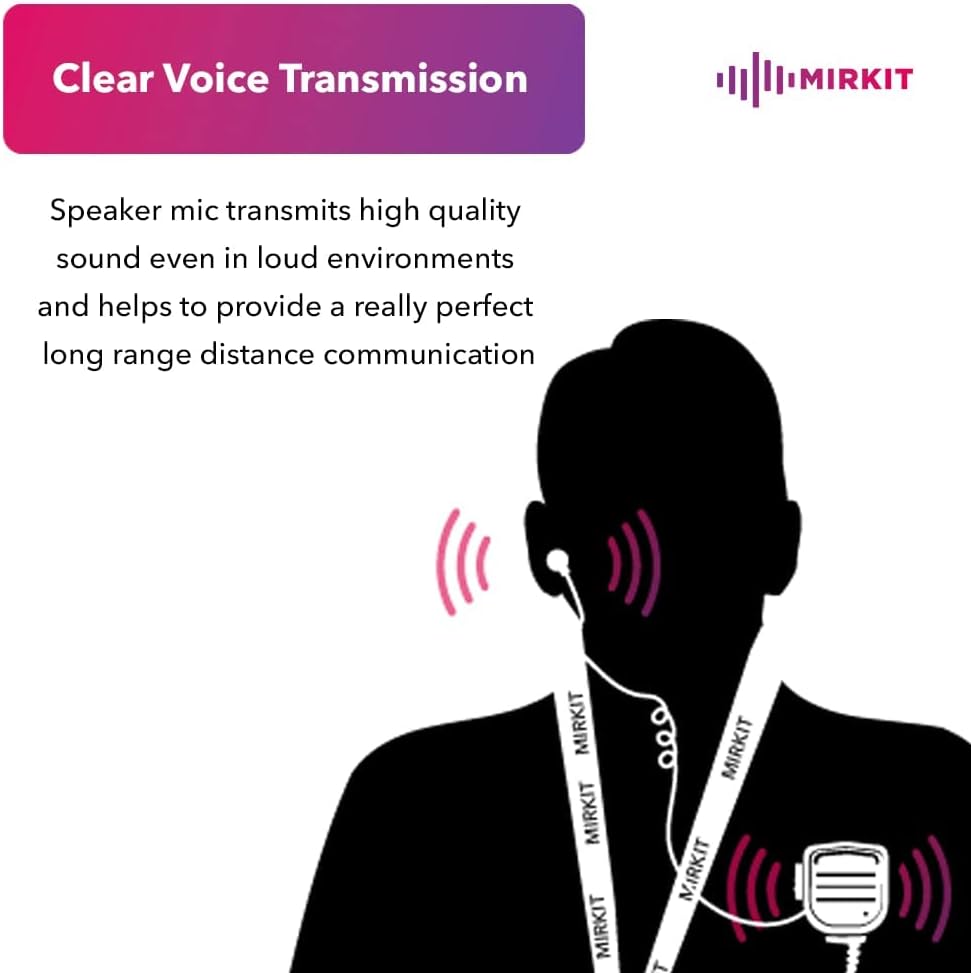 Clear Voice Transmission

MIRKIT

Speaker mic transmits high quality sound even in loud environments and helps to provide a really perfect long range distance communication

MIRKIT
MIRKIT
MIRKIT
MIRKIT
MIRKIT